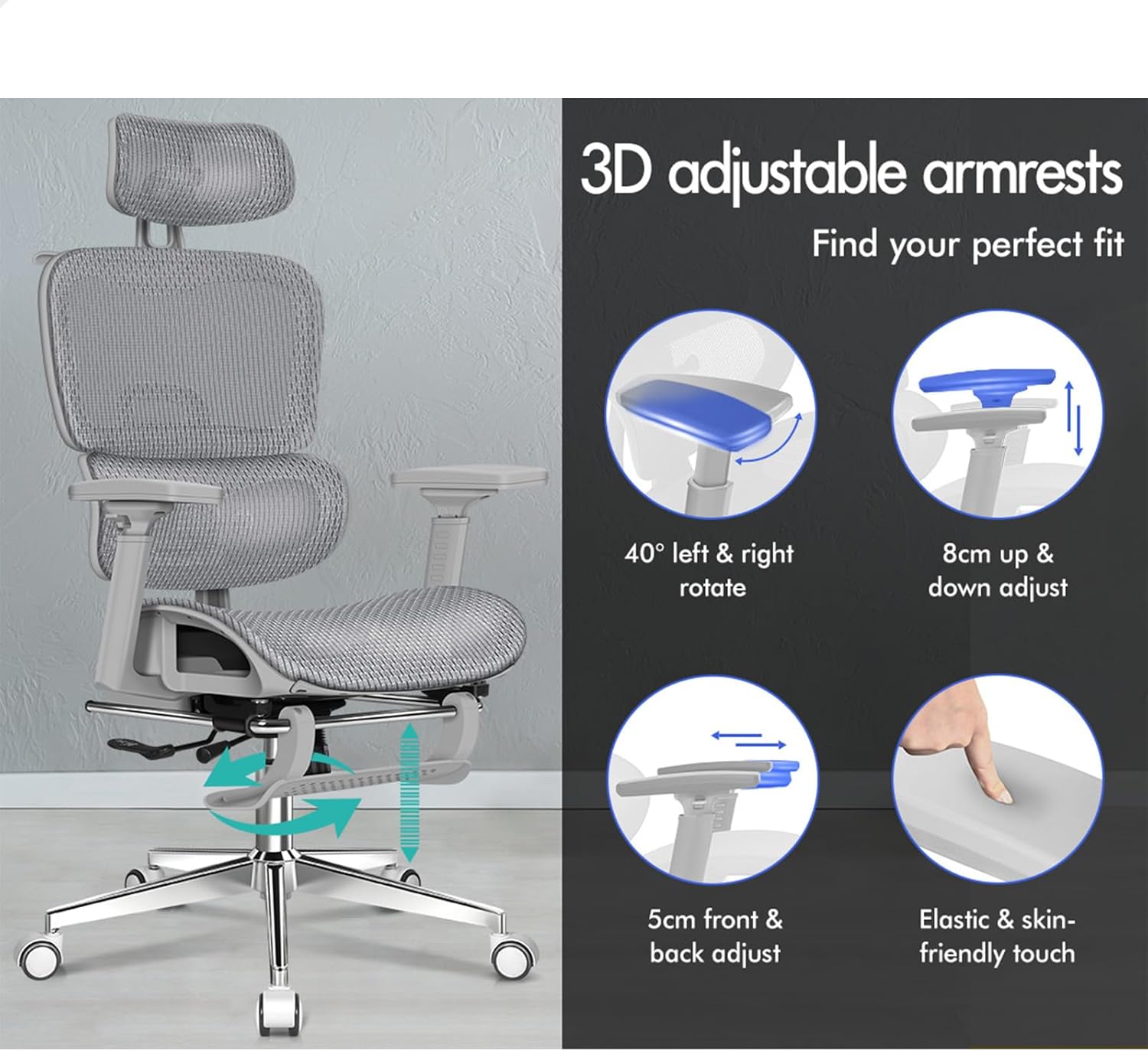 3D adjustable armrests

Find your perfect fit

40° left & right rotate

8cm up & down adjust

5cm front & back adjust

Elastic & skin-friendly touch